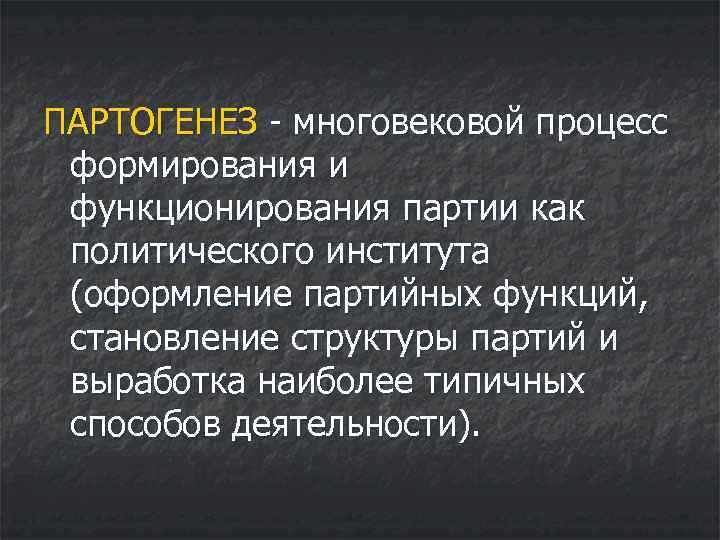 ПАРТОГЕНЕЗ - многовековой процесс формирования и функционирования партии как политического института (оформление партийных функций, становление структуры партий и выработка наиболее типичных способов деятельности).